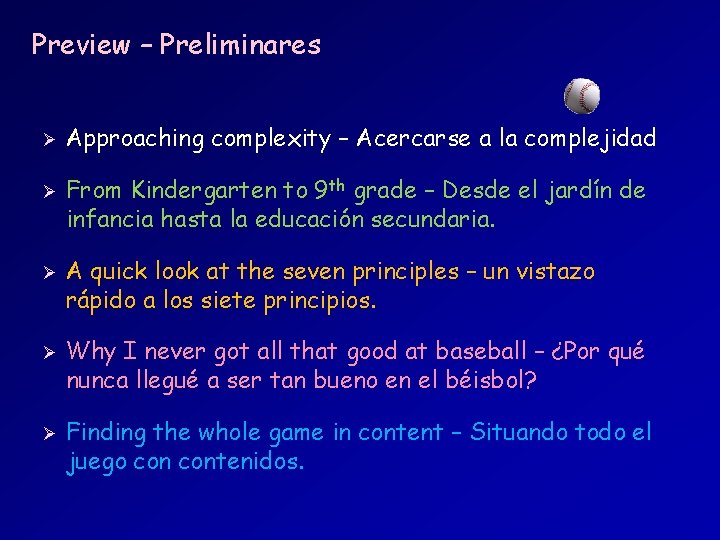 Preview – Preliminares

➢ Approaching complexity – Acercarse a la complejidad

➢ From Kindergarten to 9th grade – Desde el jardín de infancia hasta la educación secundaria.

➢ A quick look at the seven principles – un vistazo rápido a los siete principios.

➢ Why I never got all that good at baseball – ¿Por qué nunca llegué a ser tan bueno en el béisbol?

➢ Finding the whole game in content – Situando todo el juego con contenidos.